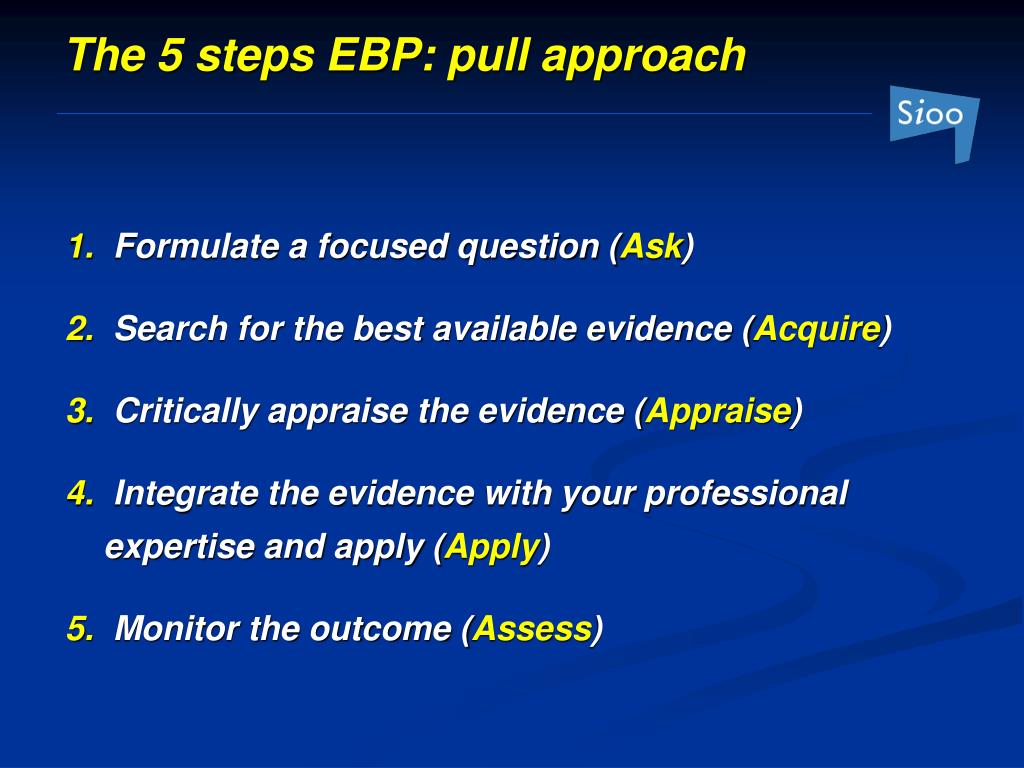 The 5 steps EBP: pull approach

Sioo

1. Formulate a focused question (Ask)

2. Search for the best available evidence (Acquire)

3. Critically appraise the evidence (Appraise)

4. Integrate the evidence with your professional expertise and apply (Apply)

5. Monitor the outcome (Assess)